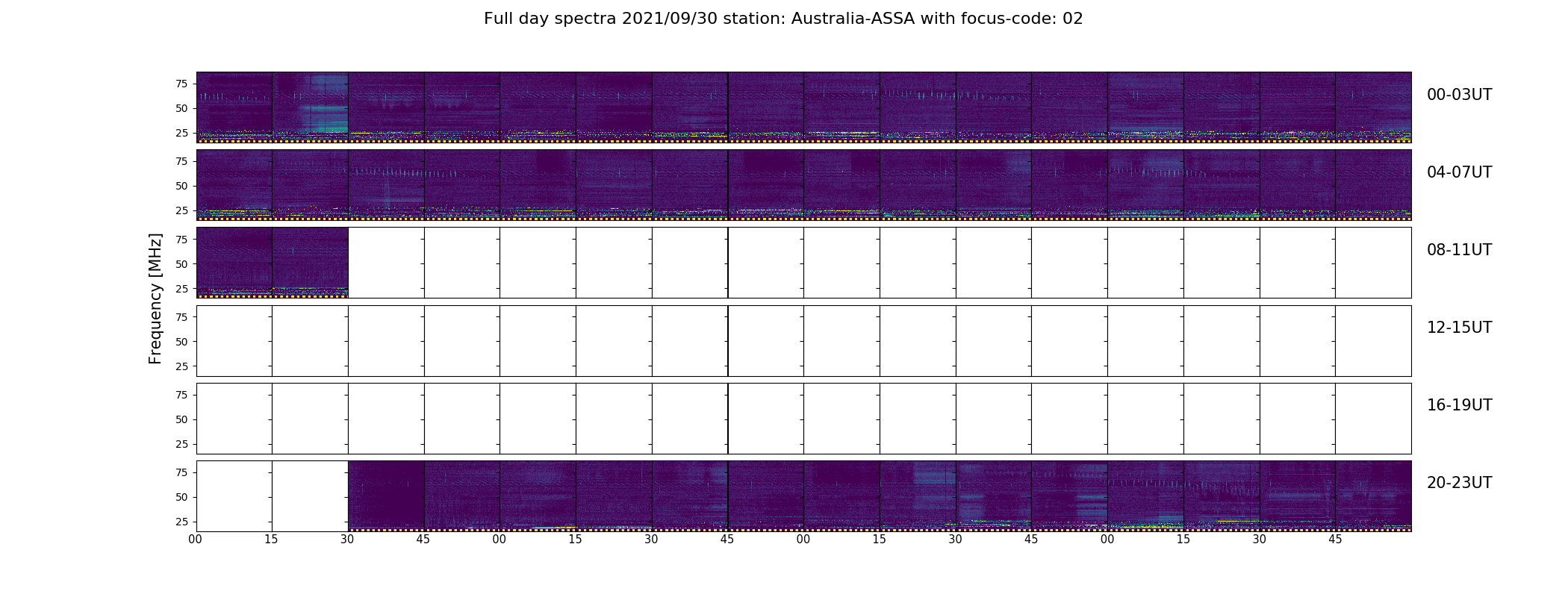 Full day spectra 2021/09/30 station: Australia-ASSA with focus-code: 02

Frequency [MHz]

75
50
25
00-03UT

75
50
25
04-07UT

75
50
25
08-11UT

75
50
25
12-15UT

75
50
25
16-19UT

75
50
25
20-23UT

00 15 30 45 00 15 30 45 00 15 30 45 00 15 30 45